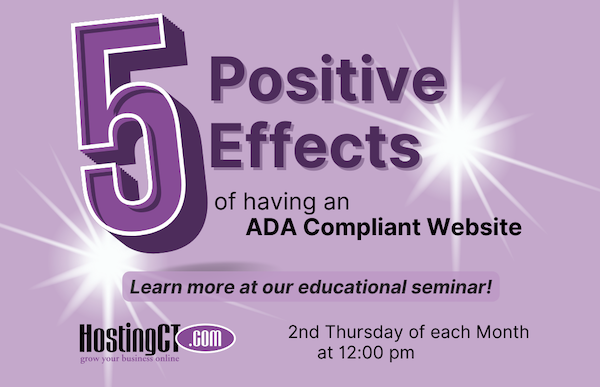 5 Positive Effects

of having an ADA Compliant Website

Learn more at our educational seminar!

HostingCT.com
grow your business online

2nd Thursday of each Month at 12:00 pm